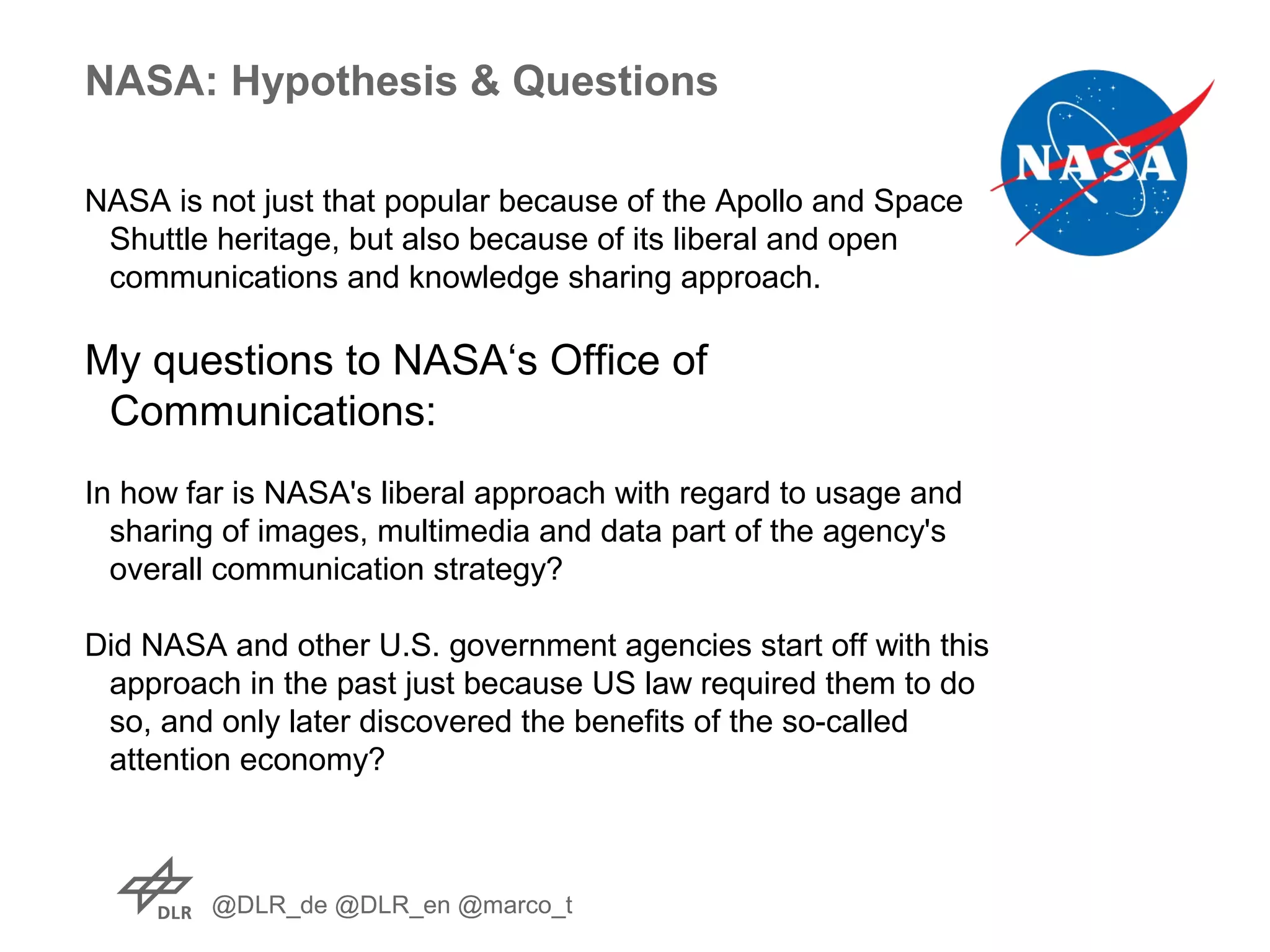 NASA: Hypothesis & Questions

NASA

NASA is not just that popular because of the Apollo and Space Shuttle heritage, but also because of its liberal and open communications and knowledge sharing approach.

My questions to NASA‘s Office of Communications:

In how far is NASA's liberal approach with regard to usage and sharing of images, multimedia and data part of the agency's overall communication strategy?

Did NASA and other U.S. government agencies start off with this approach in the past just because US law required them to do so, and only later discovered the benefits of the so-called attention economy?

DLR @DLR_de @DLR_en @marco_t